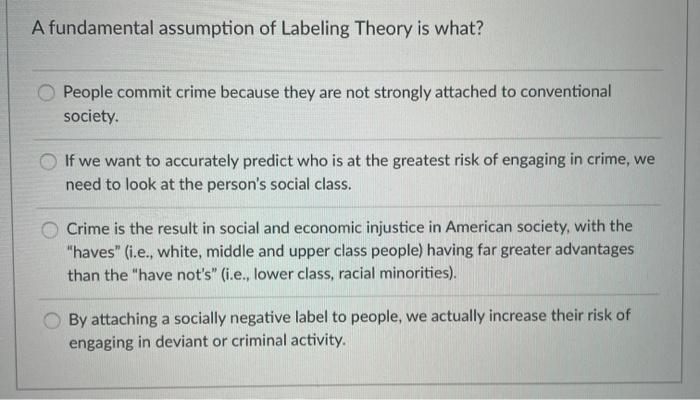 A fundamental assumption of Labeling Theory is what?

People commit crime because they are not strongly attached to conventional society.

If we want to accurately predict who is at the greatest risk of engaging in crime, we need to look at the person's social class.

Crime is the result in social and economic injustice in American society, with the "haves" (i.e., white, middle and upper class people) having far greater advantages than the "have not's" (i.e., lower class, racial minorities).

By attaching a socially negative label to people, we actually increase their risk of engaging in deviant or criminal activity.